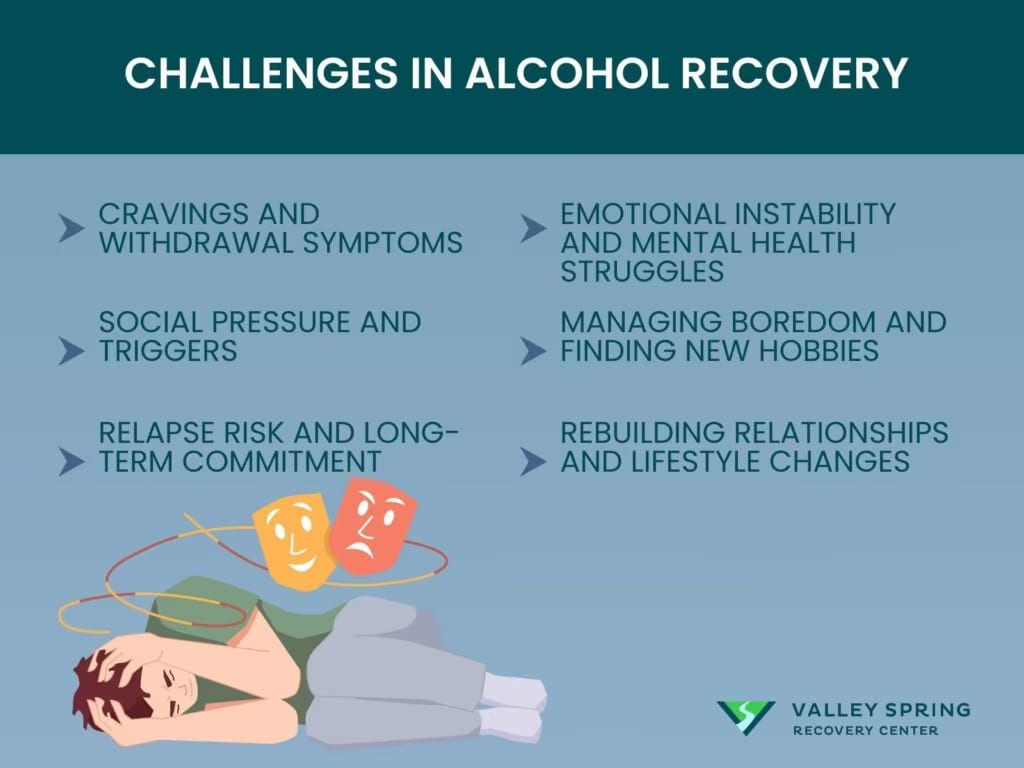 CHALLENGES IN ALCOHOL RECOVERY

CRAVINGS AND WITHDRAWAL SYMPTOMS

SOCIAL PRESSURE AND TRIGGERS

RELAPSE RISK AND LONG-TERM COMMITMENT

EMOTIONAL INSTABILITY AND MENTAL HEALTH STRUGGLES

MANAGING BOREDOM AND FINDING NEW HOBBIES

REBUILDING RELATIONSHIPS AND LIFESTYLE CHANGES

VALLEY SPRING
RECOVERY CENTER